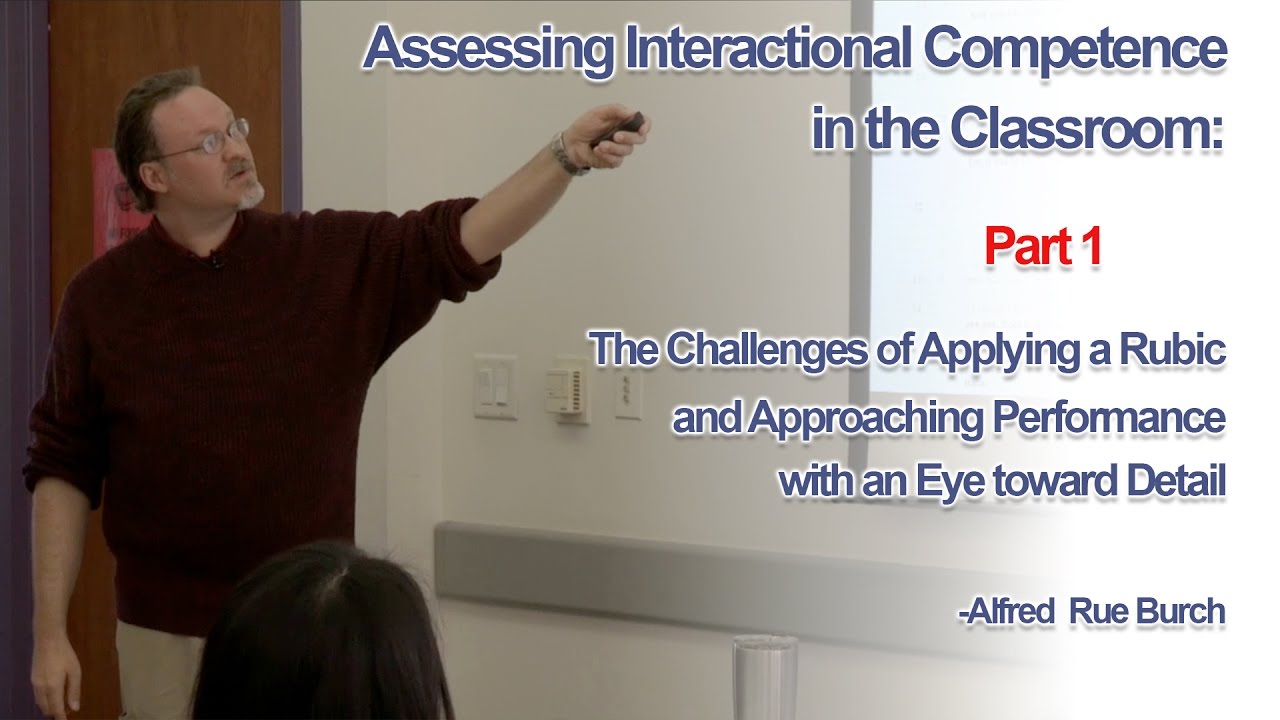 Assessing Interactional Competence in the Classroom:

Part 1

The Challenges of Applying a Rubic and Approaching Performance with an Eye toward Detail

-Alfred Rue Burch